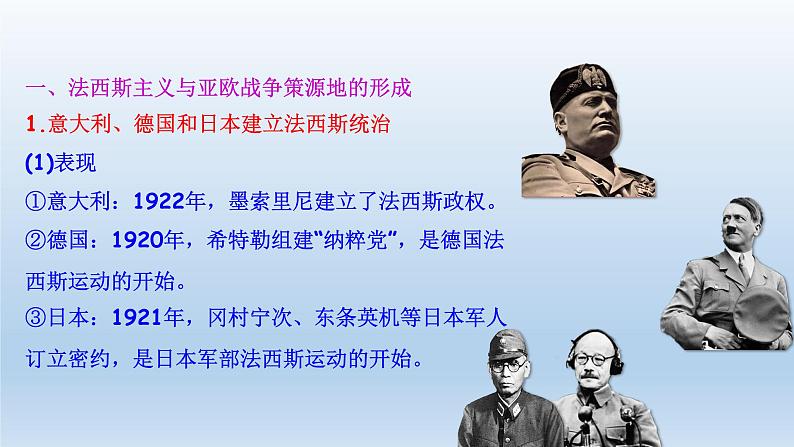 一、法西斯主义与亚欧战争策源地的形成

1.意大利、德国和日本建立法西斯统治

(1)表现

①意大利：1922年，墨索里尼建立了法西斯政权。

②德国：1920年，希特勒组建“纳粹党”，是德国法西斯运动的开始。

③日本：1921年，冈村宁次、东条英机等日本军人订立密约，是日本军部法西斯运动的开始。